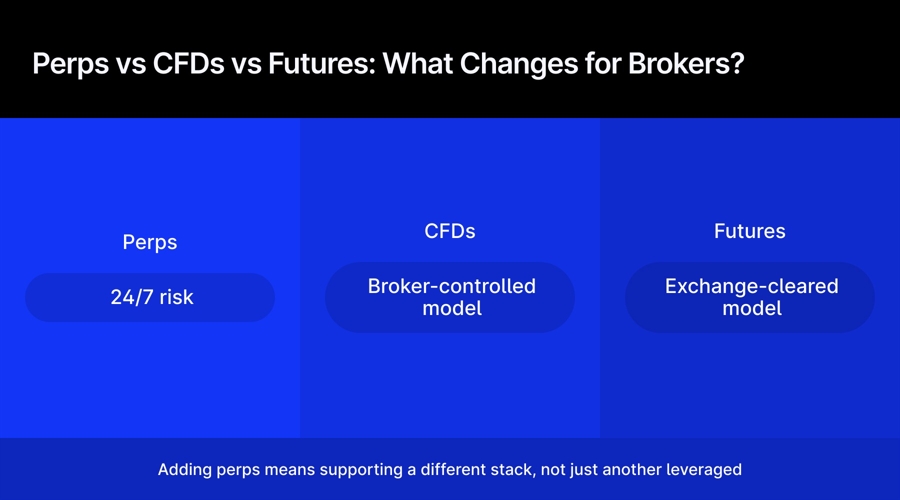 Perps vs CFDs vs Futures: What Changes for Brokers?

Perps

24/7 risk

CFDs

Broker-controlled model

Futures

Exchange-cleared model

Adding perps means supporting a different stack, not just another leveraged